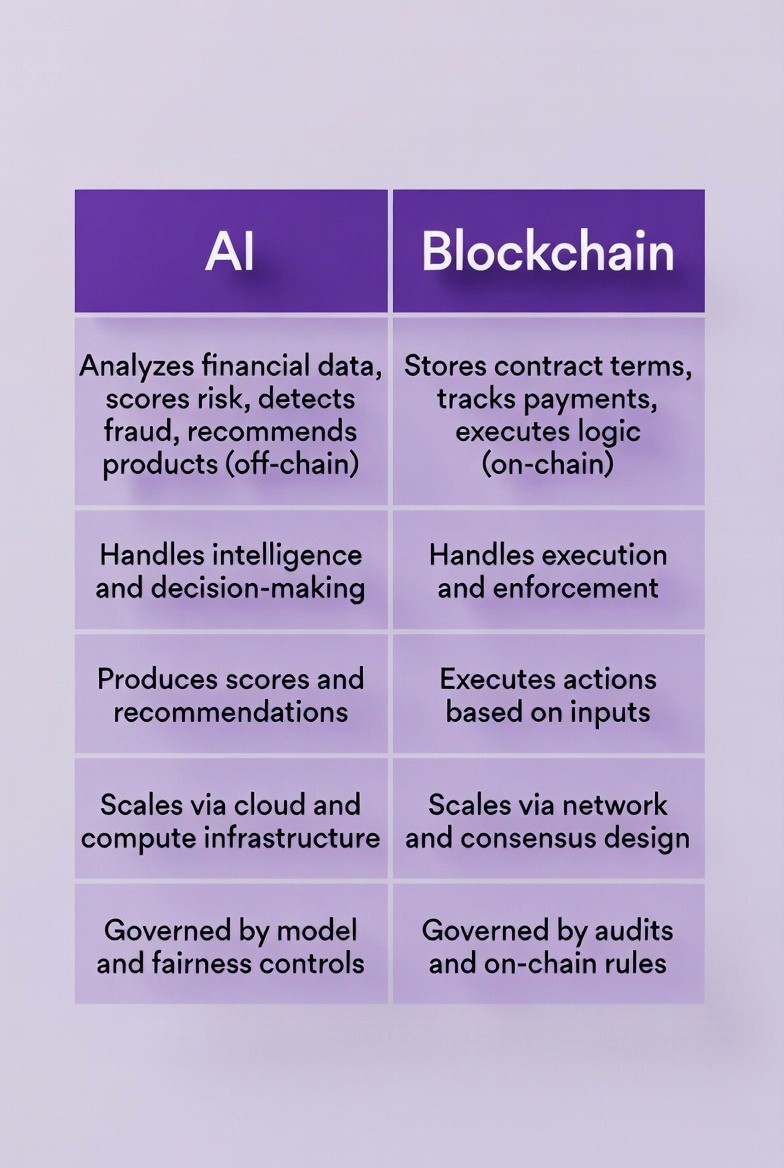 | AI | Blockchain |
|---|---|
| Analyzes financial data, scores risk, detects fraud, recommends products (off-chain) | Stores contract terms, tracks payments, executes logic (on-chain) |
| Handles intelligence and decision-making | Handles execution and enforcement |
| Produces scores and recommendations | Executes actions based on inputs |
| Scales via cloud and compute infrastructure | Scales via network and consensus design |
| Governed by model and fairness controls | Governed by audits and on-chain rules |